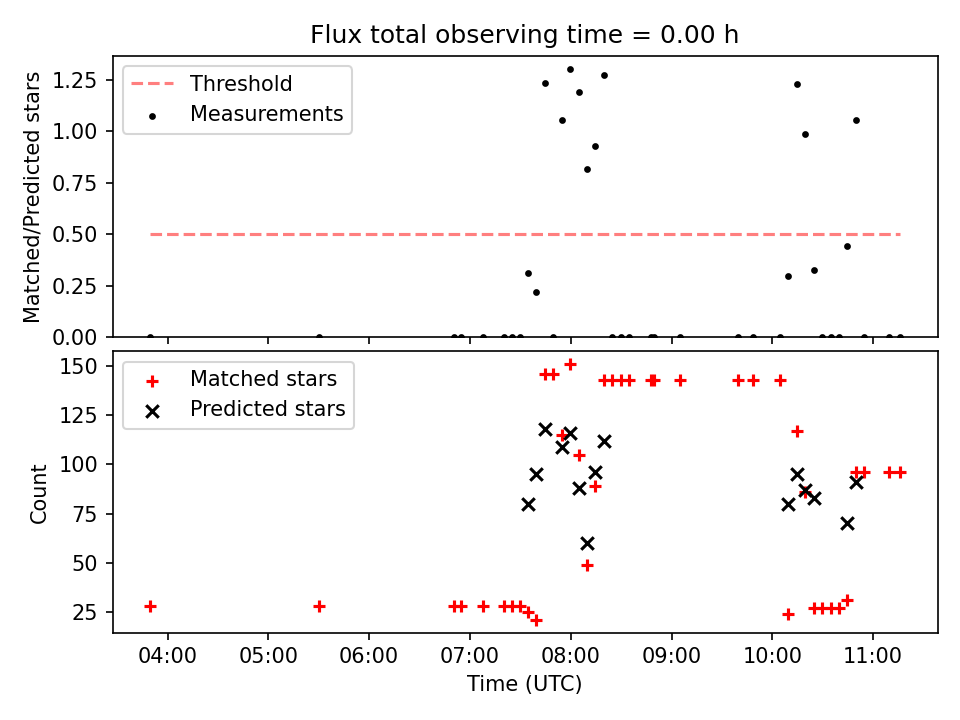 Flux total observing time = 0.00 h

Matched/Predicted stars

1.25
1.00
0.75
0.50
0.25
0.00

Threshold
Measurements

Count

150
125
100
75
50
25

Matched stars
Predicted stars

04:00
05:00
06:00
07:00
08:00
09:00
10:00
11:00

Time (UTC)